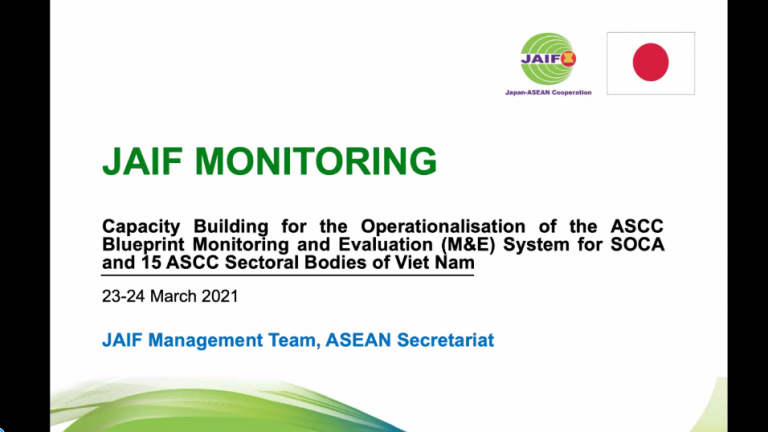 JAIF

Japan-ASEAN Cooperation

JAIF MONITORING

Capacity Building for the Operationalisation of the ASCC Blueprint Monitoring and Evaluation (M&E) System for SOCA and 15 ASCC Sectoral Bodies of Viet Nam

23-24 March 2021

JAIF Management Team, ASEAN Secretariat